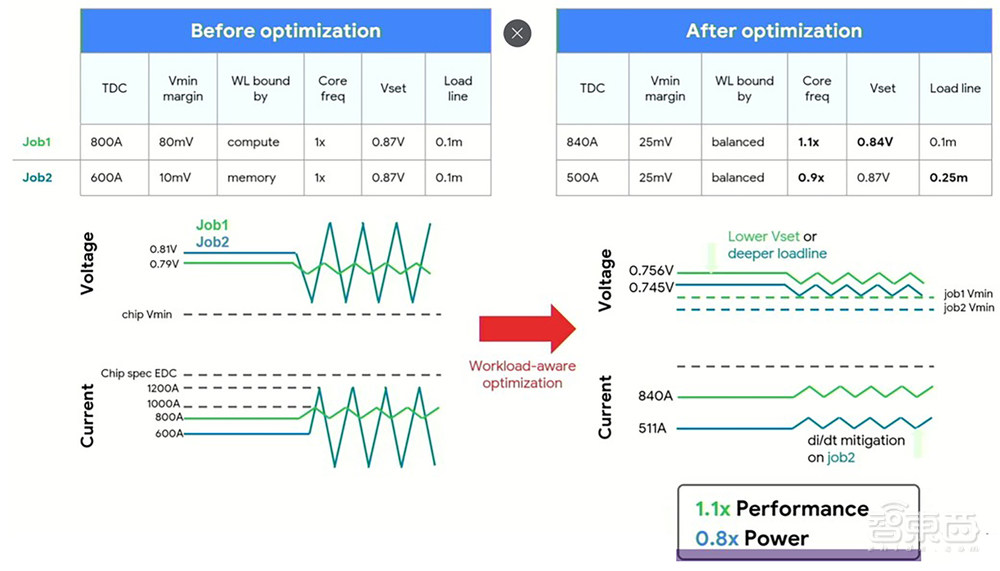 Before optimization

| | TDC | Vmin margin | WL bound by | Core freq | Vset | Load line |
|---|---|---|---|---|---|---|
| Job1 | 800A | 80mV | compute | 1x | 0.87V | 0.1m |
| Job2 | 600A | 10mV | memory | 1x | 0.87V | 0.1m |

After optimization

| TDC | Vmin margin | WL bound by | Core freq | Vset | Load line |
|---|---|---|---|---|---|
| 840A | 25mV | balanced | 1.1x | 0.84V | 0.1m |
| 500A | 25mV | balanced | 0.9x | 0.87V | 0.25m |

Voltage
Job1
Job2
0.81V
0.79V
chip Vmin

Current
Chip spec EDC
1200A
1000A
800A
600A

Workload-aware optimization

Voltage
Lower Vset or deeper loadline
0.756V
0.745V
job1 Vmin
job2 Vmin

Current
840A
511A
di/dt mitigation on job2

1.1x Performance
0.8x Power

智东西